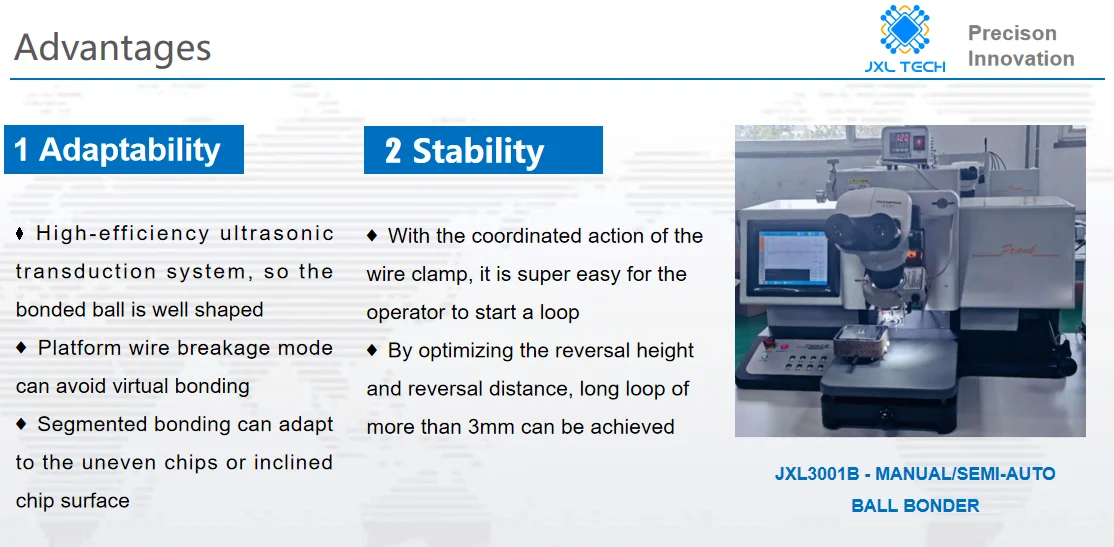 Advantages

JXL TECH

Precison
Innovation

1 Adaptability

♦ High-efficiency ultrasonic transduction system, so the bonded ball is well shaped

♦ Platform wire breakage mode can avoid virtual bonding

♦ Segmented bonding can adapt to the uneven chips or inclined chip surface

2 Stability

♦ With the coordinated action of the wire clamp, it is super easy for the operator to start a loop

♦ By optimizing the reversal height and reversal distance, long loop of more than 3mm can be achieved

JXL3001B - MANUAL/SEMI-AUTO BALL BONDER